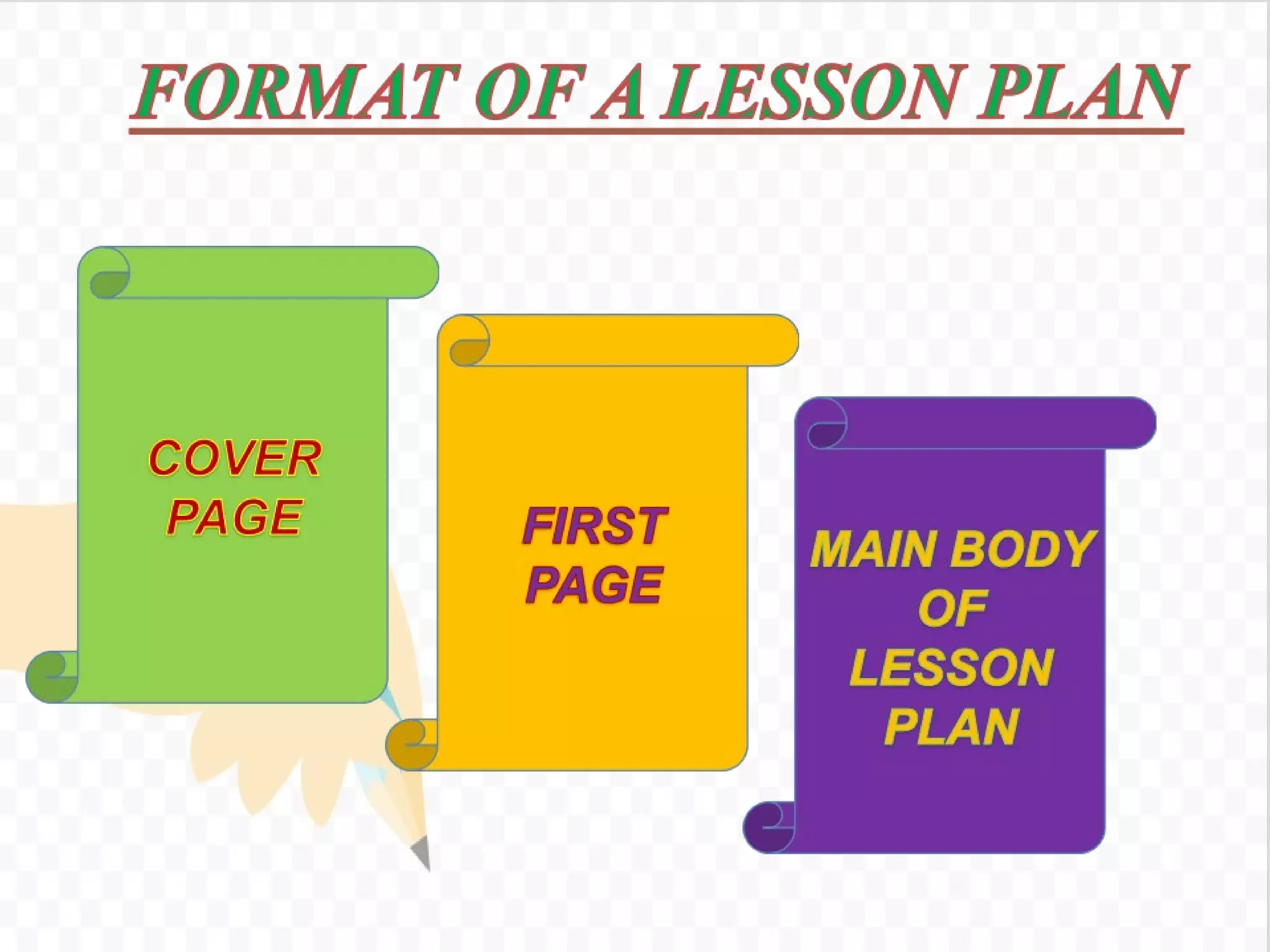 FORMAT OF A LESSON PLAN

COVER PAGE

FIRST PAGE

MAIN BODY OF LESSON PLAN